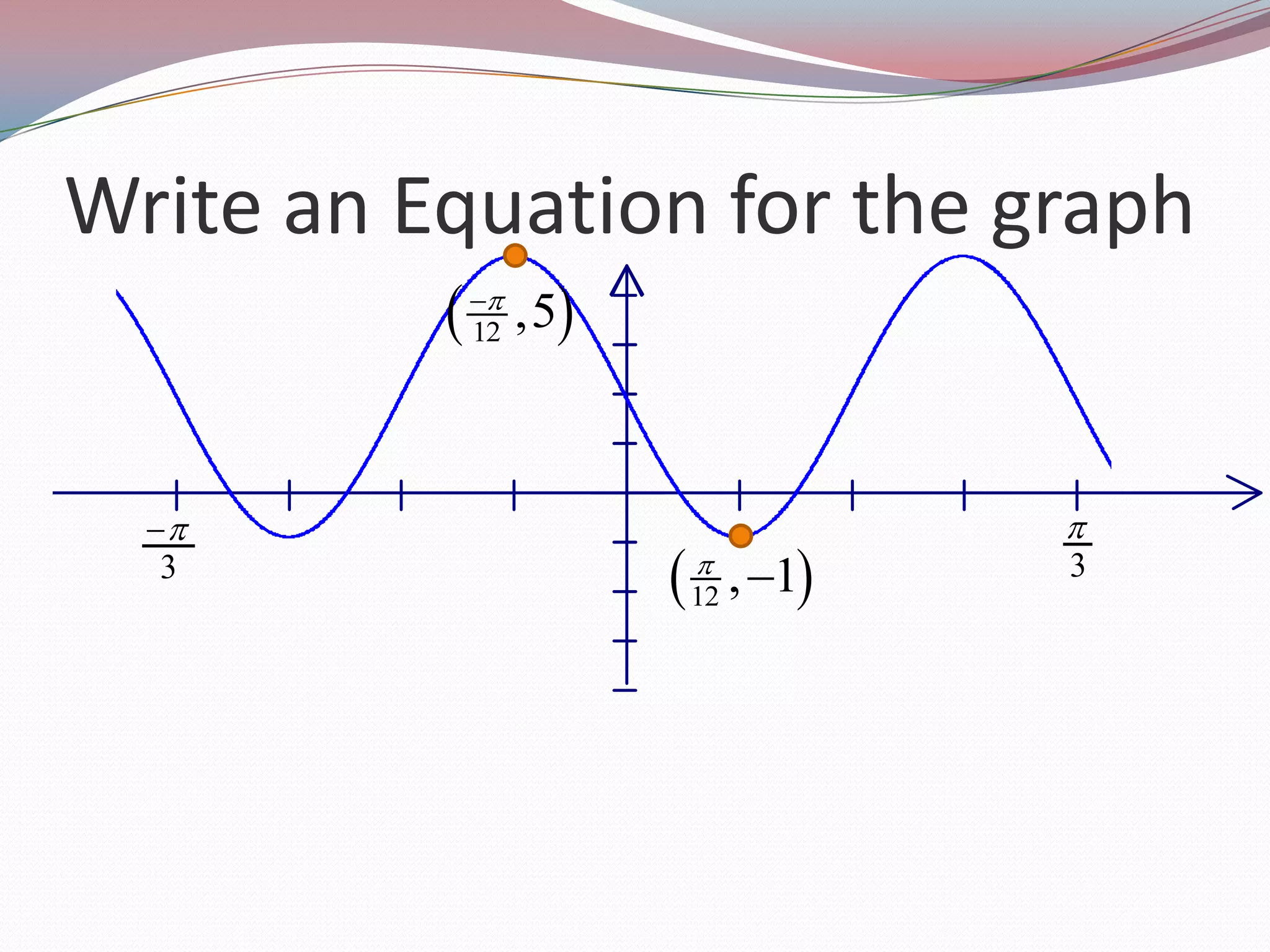 Write an Equation for the graph

$\left(\frac{-\pi}{12}, 5\right)$

$\frac{-\pi}{3}$

$\left(\frac{\pi}{12}, -1\right)$

$\frac{\pi}{3}$